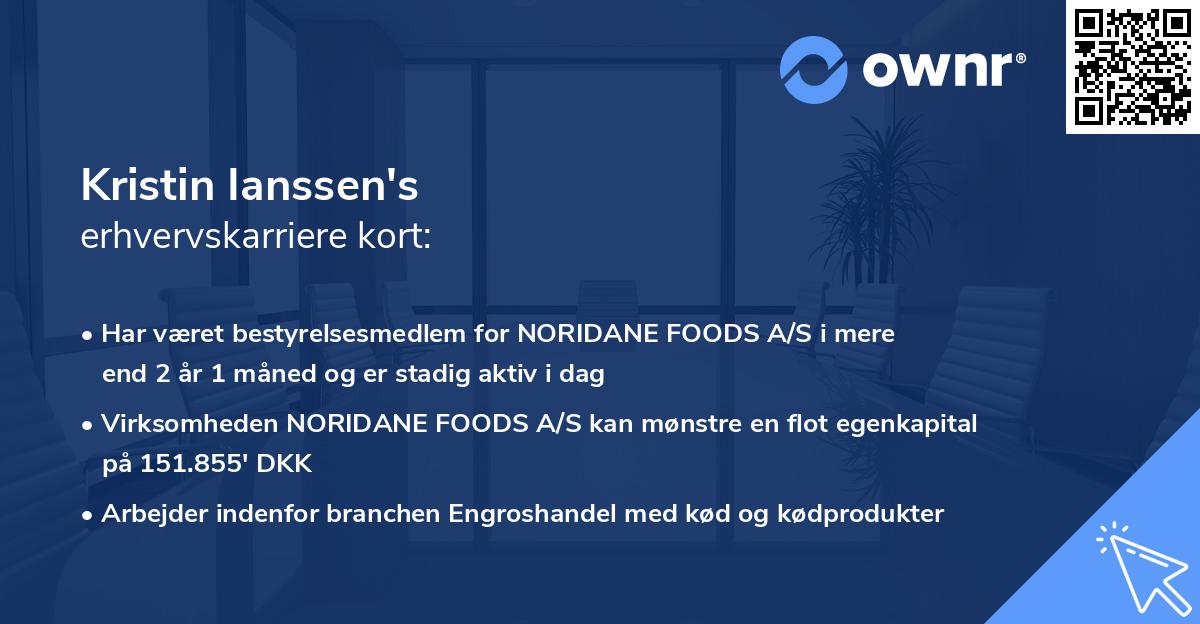 ownr®

Kristin Ianssen's
erhvervskarriere kort:

• Har været bestyrelsesmedlem for NORIDANE FOODS A/S i mere end 2 år 1 måned og er stadig aktiv i dag

• Virksomheden NORIDANE FOODS A/S kan mønstre en flot egenkapital på 151.855' DKK

• Arbejder indenfor branchen Engroshandel med kød og kødprodukter